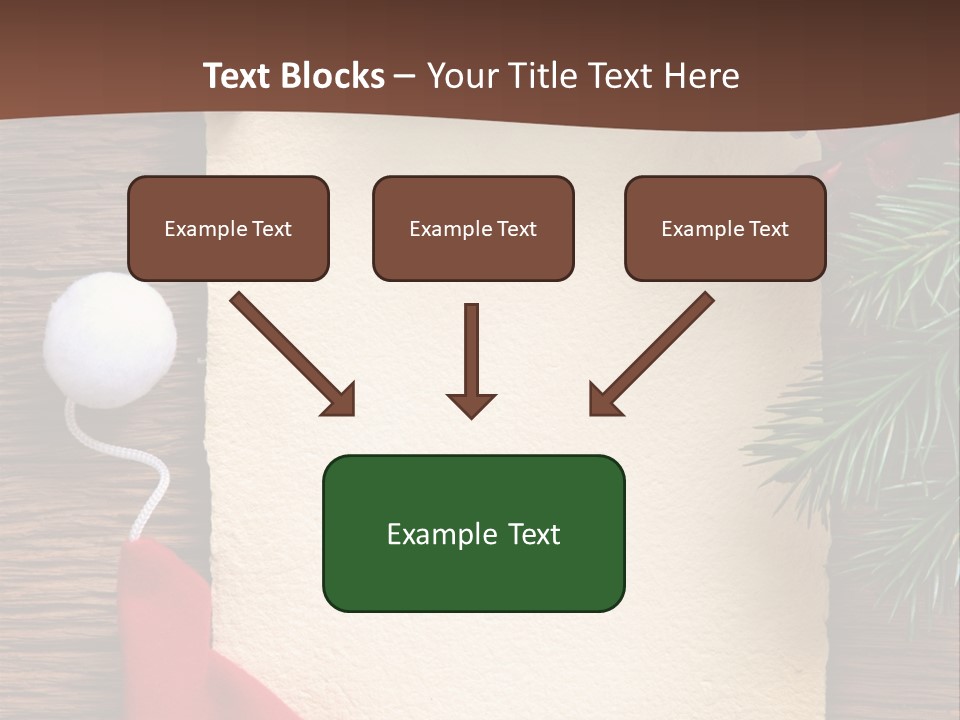 Text Blocks – Your Title Text Here

Example Text

Example Text

Example Text

Example Text